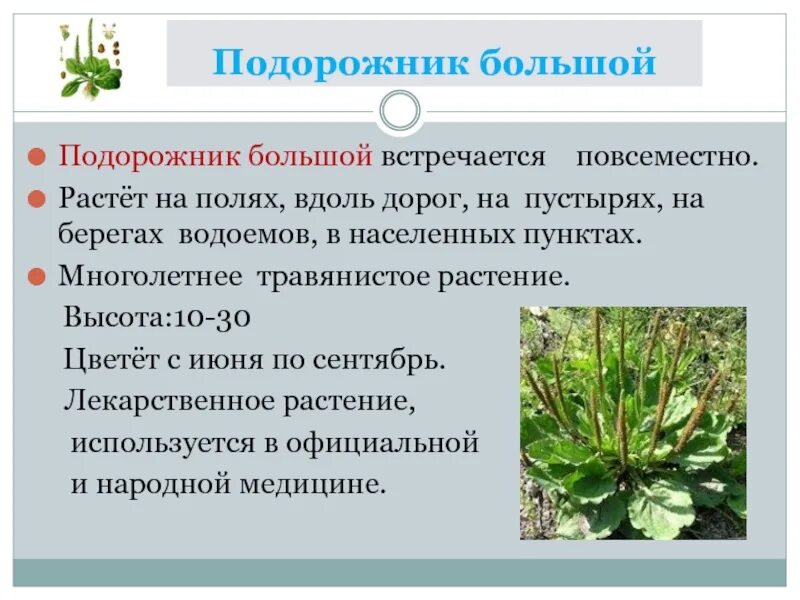 Подорожник большой

Подорожник большой встречается повсеместно.

Растёт на полях, вдоль дорог, на пустырях, на берегах водоемов, в населенных пунктах.

Многолетнее травянистое растение.

Высота:10-30

Цветёт с июня по сентябрь.

Лекарственное растение, используется в официальной и народной медицине.